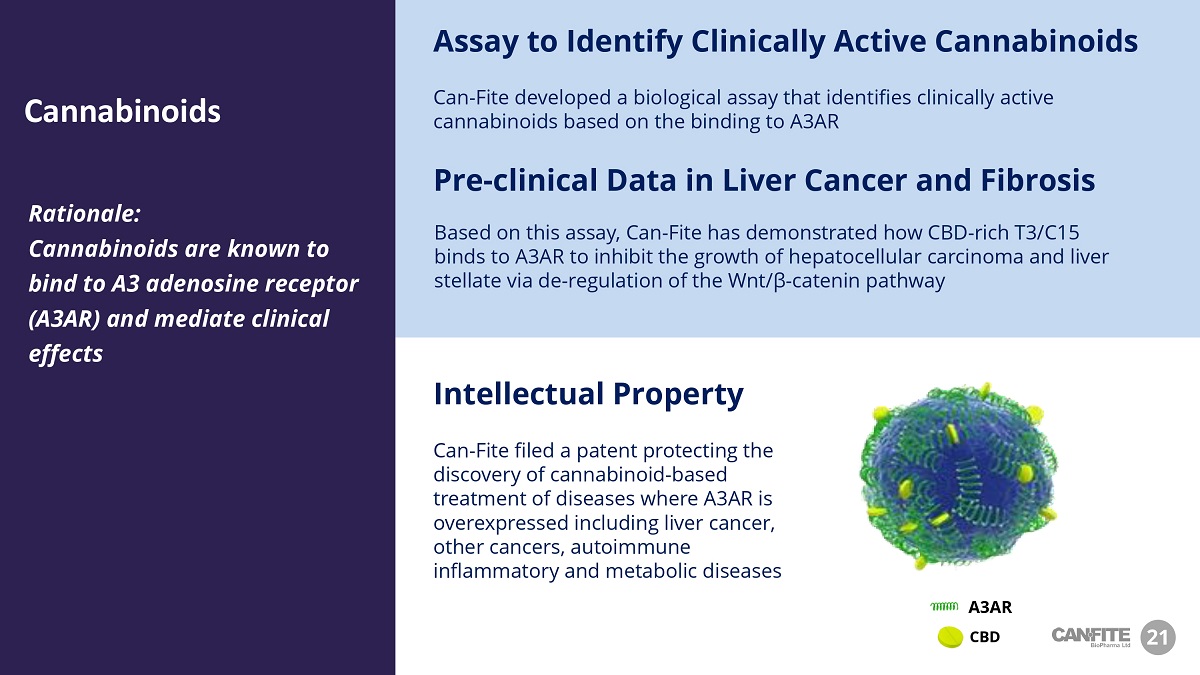 Cannabinoids

Rationale:
Cannabinoids are known to bind to A3 adenosine receptor (A3AR) and mediate clinical effects

Assay to Identify Clinically Active Cannabinoids

Can-Fite developed a biological assay that identifies clinically active cannabinoids based on the binding to A3AR

Pre-clinical Data in Liver Cancer and Fibrosis

Based on this assay, Can-Fite has demonstrated how CBD-rich T3/C15 binds to A3AR to inhibit the growth of hepatocellular carcinoma and liver stellate via de-regulation of the Wnt/β-catenin pathway

Intellectual Property

Can-Fite filed a patent protecting the discovery of cannabinoid-based treatment of diseases where A3AR is overexpressed including liver cancer, other cancers, autoimmune inflammatory and metabolic diseases

A3AR
CBD

CAN-FITE BioPharma Ltd

21